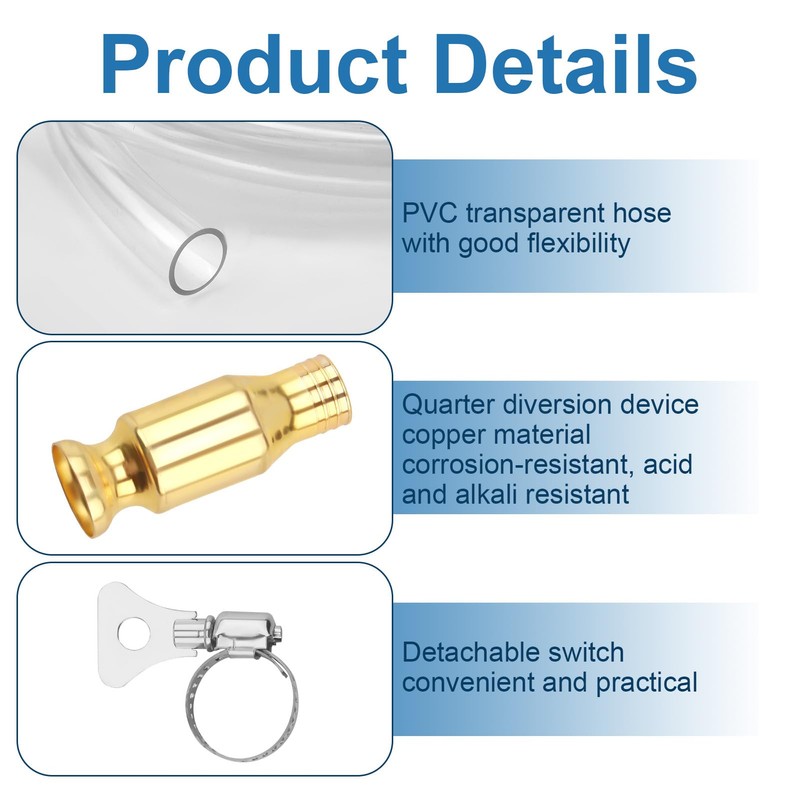 Product Details

PVC transparent hose with good flexibility

Quarter diversion device copper material corrosion-resistant, acid and alkali resistant

Detachable switch convenient and practical